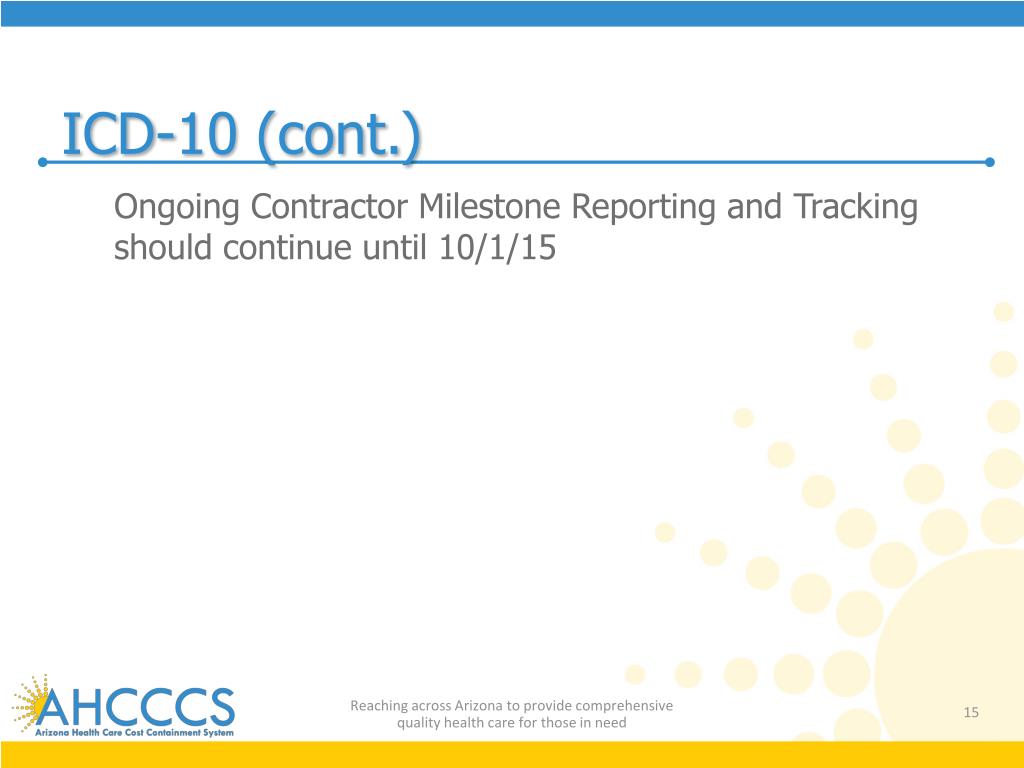 ICD-10 (cont.)

Ongoing Contractor Milestone Reporting and Tracking should continue until 10/1/15

AHCCCS
Arizona Health Care Cost Containment System

Reaching across Arizona to provide comprehensive quality health care for those in need

15